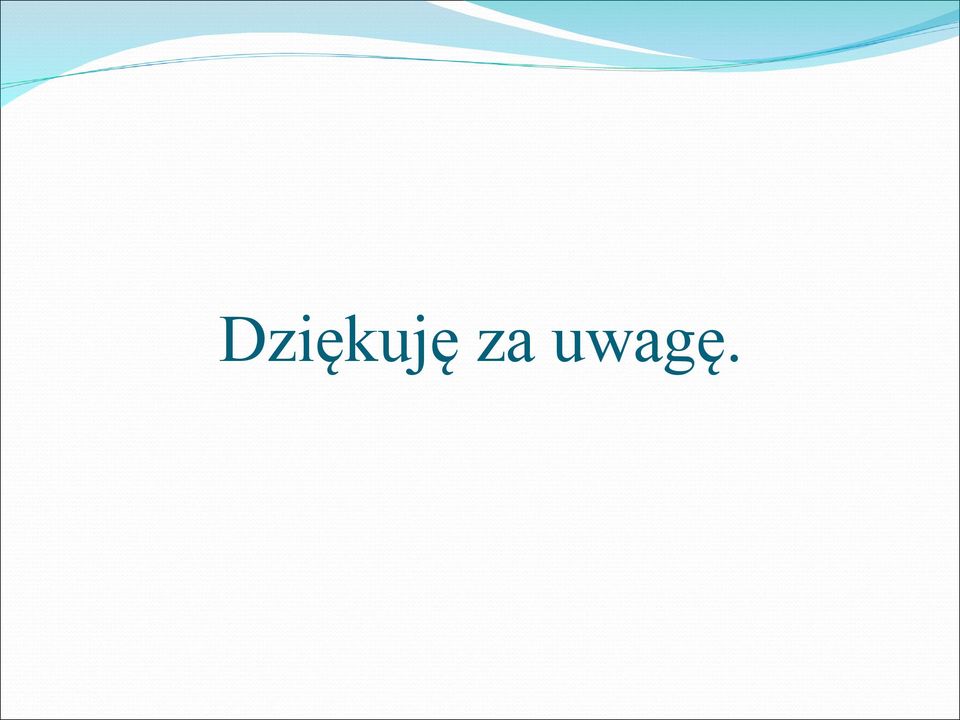 Dziękuję za uwagę.